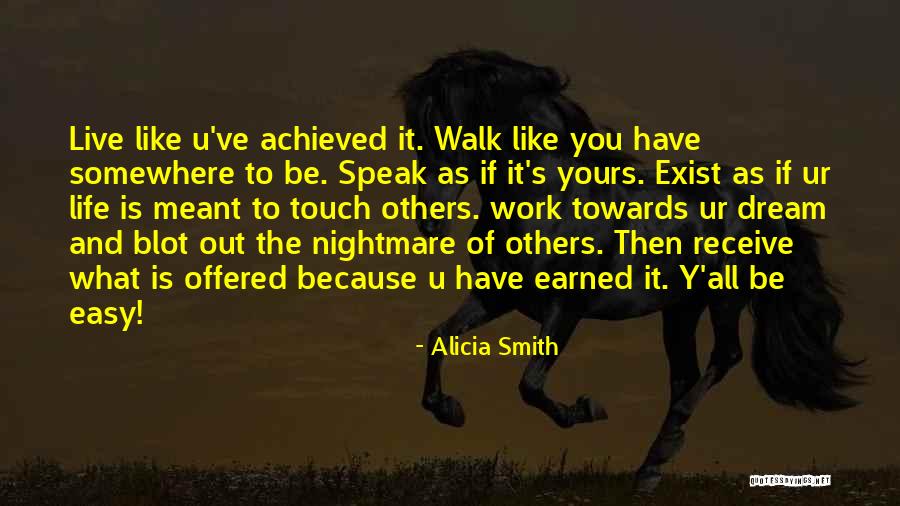 Live like u've achieved it. Walk like you have somewhere to be. Speak as if it's yours. Exist as if ur life is meant to touch others. work towards ur dream and blot out the nightmare of others. Then receive what is offered because u have earned it. Y'all be easy!

- Alicia Smith

QUOTESSAYINGS.NET